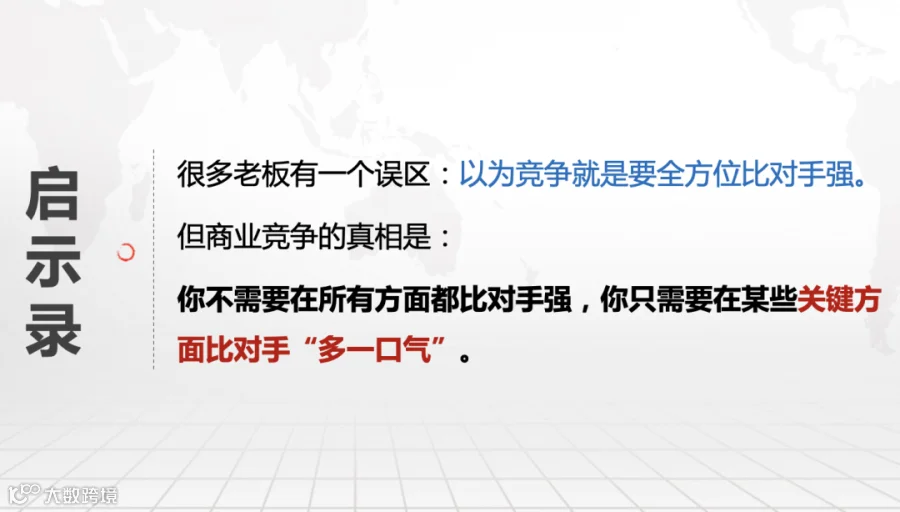 启示录

很多老板有一个误区：以为竞争就是要全方位比对手强。

但商业竞争的真相是：

你不需要在所有方面都比对手强，你只需要在某些关键方面比对手“多一口气”。

大数跨境